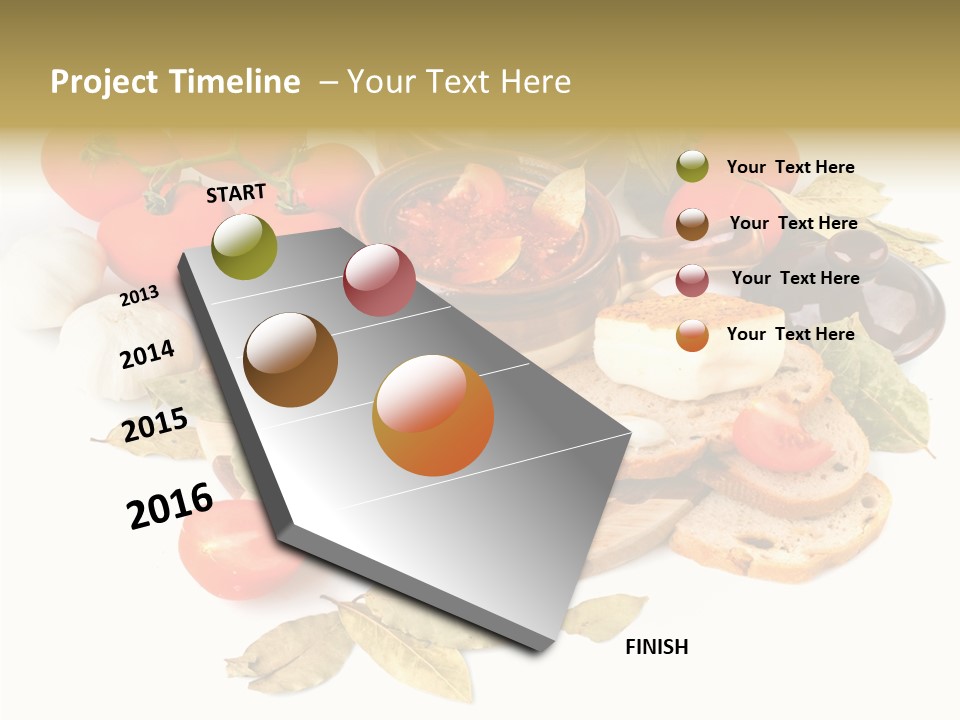 Project Timeline – Your Text Here

START

2013

2014

2015

2016

FINISH

Your Text Here

Your Text Here

Your Text Here

Your Text Here